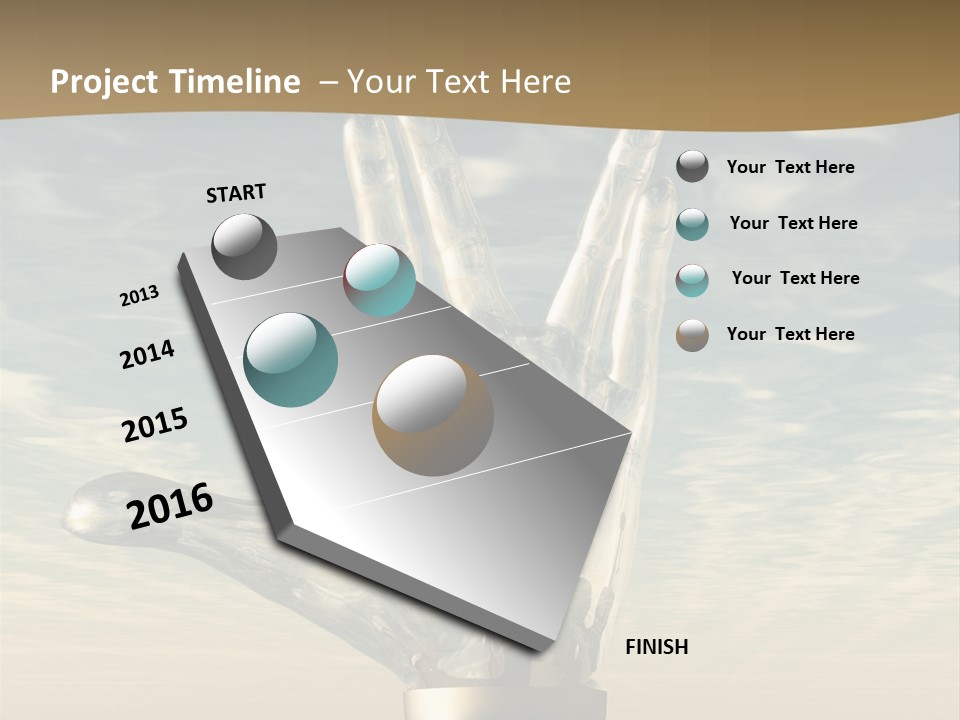 Project Timeline – Your Text Here

START

2013

2014

2015

2016

FINISH

Your Text Here

Your Text Here

Your Text Here

Your Text Here